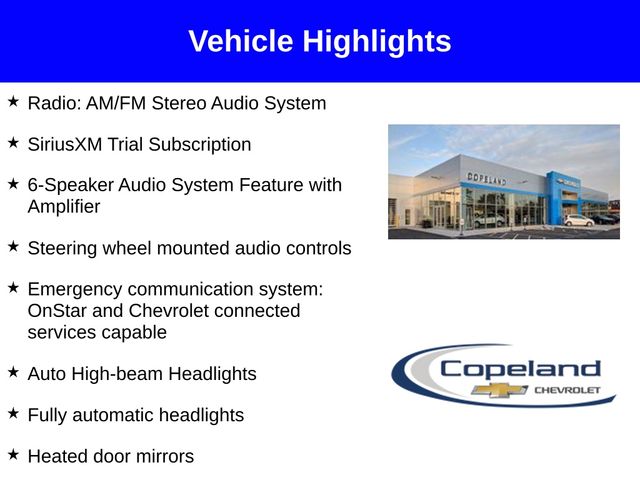 Vehicle Highlights

★ Radio: AM/FM Stereo Audio System

★ SiriusXM Trial Subscription

★ 6-Speaker Audio System Feature with Amplifier

★ Steering wheel mounted audio controls

★ Emergency communication system: OnStar and Chevrolet connected services capable

★ Auto High-beam Headlights

★ Fully automatic headlights

★ Heated door mirrors

COPELAND

Copeland CHEVROLET